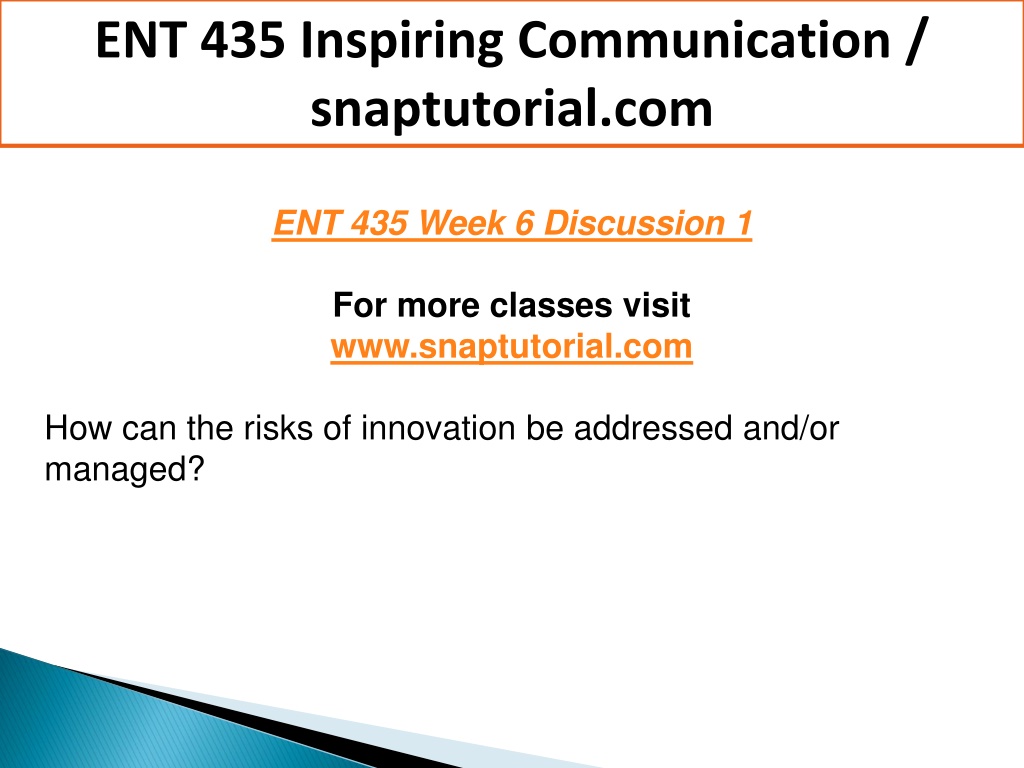 ENT 435 Inspiring Communication / snaptutorial.com

ENT 435 Week 6 Discussion 1

For more classes visit
www.snaptutorial.com

How can the risks of innovation be addressed and/or managed?